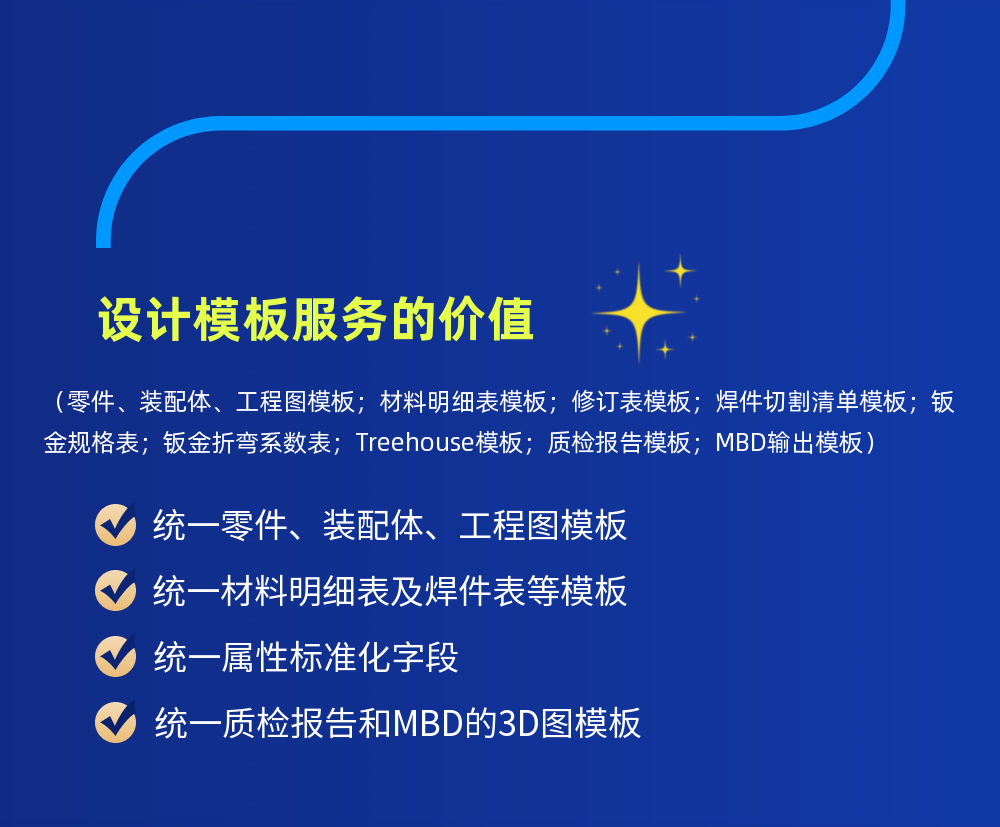 设计模板服务的价值

（零件、装配体、工程图模板；材料明细表模板；修订表模板；焊件切割清单模板；钣金规格表；钣金折弯系数表；Treehouse模板；质检报告模板；MBD输出模板）

统一零件、装配体、工程图模板

统一材料明细表及焊件表等模板

统一属性标准化字段

统一质检报告和MBD的3D图模板